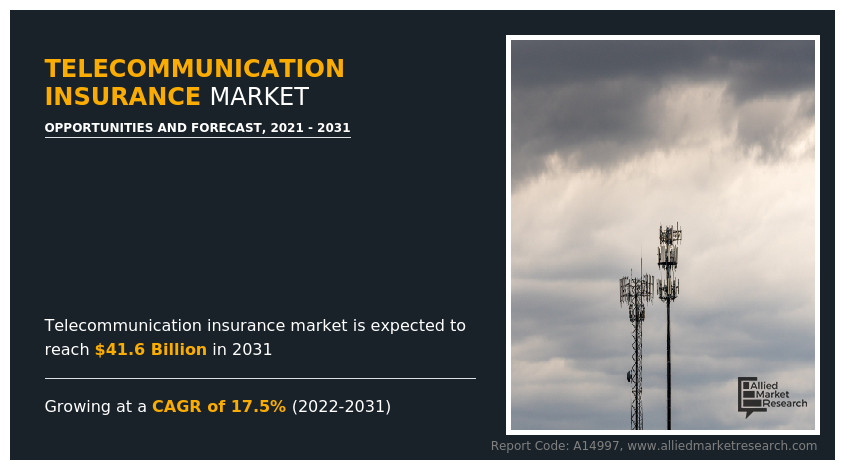 TELECOMMUNICATION INSURANCE MARKET

OPPORTUNITIES AND FORECAST, 2021 - 2031

Telecommunication insurance market is expected to reach $41.6 Billion in 2031

Growing at a CAGR of 17.5% (2022-2031)

Allied Market Research

Report Code: A14997, www.alliedmarketresearch.com